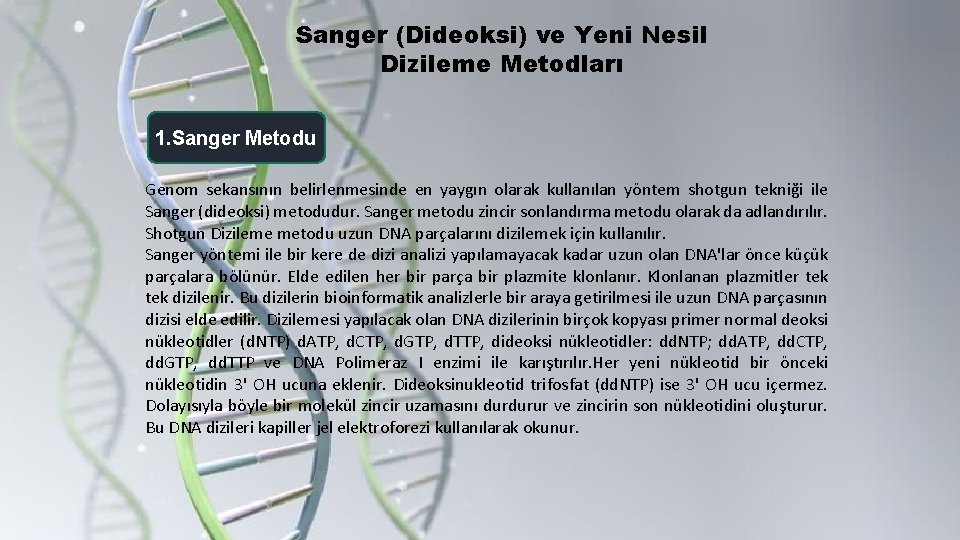 Sanger (Dideoksi) ve Yeni Nesil Dizileme Metodları

1.Sanger Metodu

Genom sekansının belirlenmesinde en yaygın olarak kullanılan yöntem shotgun tekniği ile Sanger (dideoksi) metodudur. Sanger metodu zincir sonlandırma metodu olarak da adlandırılır. Shotgun Dizileme metodu uzun DNA parçalarını dizilemek için kullanılır.
Sanger yöntemi ile bir kere de dizi analizi yapılamayacak kadar uzun olan DNA'lar önce küçük parçalara bölünür. Elde edilen her bir parça bir plazmite klonlanır. Klonlanan plazmitler tek tek dizilenir. Bu dizilerin bioinformatik analizlerle bir araya getirilmesi ile uzun DNA parçasının dizisi elde edilir. Dizilemesi yapılacak olan DNA dizilerinin birçok kopyası primer normal deoksi nükleotidler (dNTP) dATP, dCTP, dGTP, dTTP, dideoksi nükleotidler: ddNTP; ddATP, ddCTP, ddGTP, ddTTP ve DNA Polimeraz I enzimi ile karıştırılır.Her yeni nükleotid bir önceki nükleotidin 3' OH ucuna eklenir. Dideoksinukleotid trifosfat (ddNTP) ise 3' OH ucu içermez. Dolayısıyla böyle bir molekül zincir uzamasını durdurur ve zincirin son nükleotidini oluşturur. Bu DNA dizileri kapiller jel elektroforezi kullanılarak okunur.